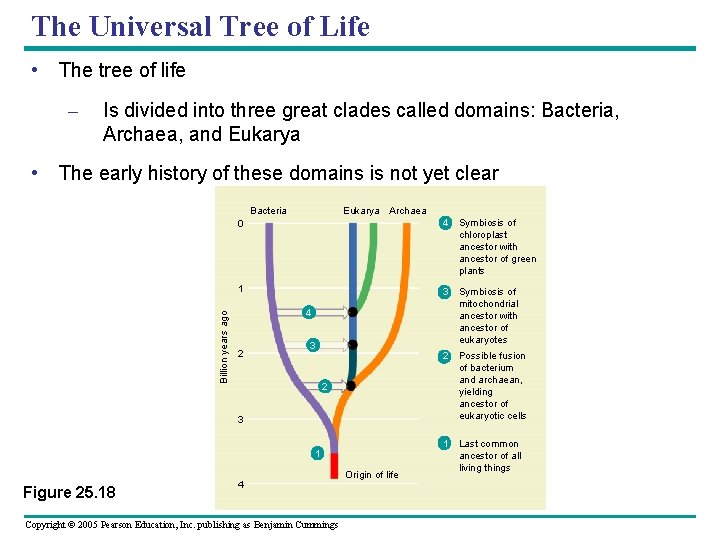 The Universal Tree of Life

• The tree of life

– Is divided into three great clades called domains: Bacteria, Archaea, and Eukarya

• The early history of these domains is not yet clear

Bacteria

Eukarya

Archaea

0

1

2

3

4

Billion years ago

4

3

2

1

Origin of life

4 Symbiosis of chloroplast ancestor with ancestor of green plants

3 Symbiosis of mitochondrial ancestor with ancestor of eukaryotes

2 Possible fusion of bacterium and archaean, yielding ancestor of eukaryotic cells

1 Last common ancestor of all living things

Figure 25.18

Copyright © 2005 Pearson Education, Inc. publishing as Benjamin Cummings